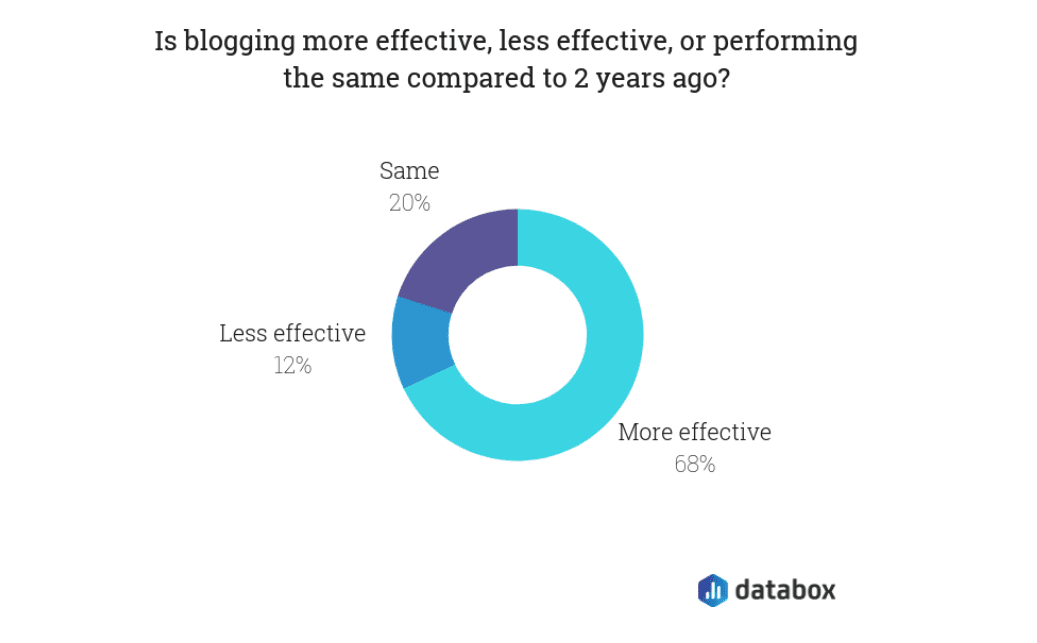 Is blogging more effective, less effective, or performing the same compared to 2 years ago?

Same
20%

Less effective
12%

More effective
68%

databox